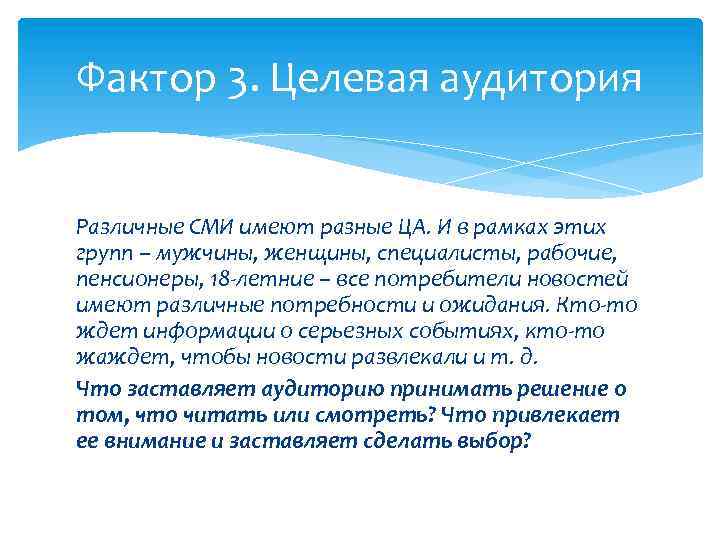 Фактор 3. Целевая аудитория

Различные СМИ имеют разные ЦА. И в рамках этих групп – мужчины, женщины, специалисты, рабочие, пенсионеры, 18-летние – все потребители новостей имеют различные потребности и ожидания. Кто-то ждет информации о серьезных событиях, кто-то жаждет, чтобы новости развлекали и т. д.

Что заставляет аудиторию принимать решение о том, что читать или смотреть? Что привлекает ее внимание и заставляет сделать выбор?